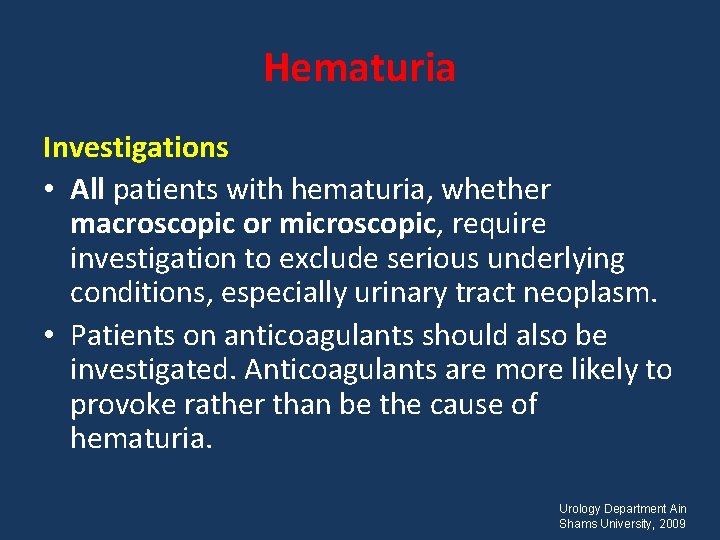 Hematuria

Investigations

• All patients with hematuria, whether macroscopic or microscopic, require investigation to exclude serious underlying conditions, especially urinary tract neoplasm.

• Patients on anticoagulants should also be investigated. Anticoagulants are more likely to provoke rather than be the cause of hematuria.

Urology Department Ain Shams University, 2009